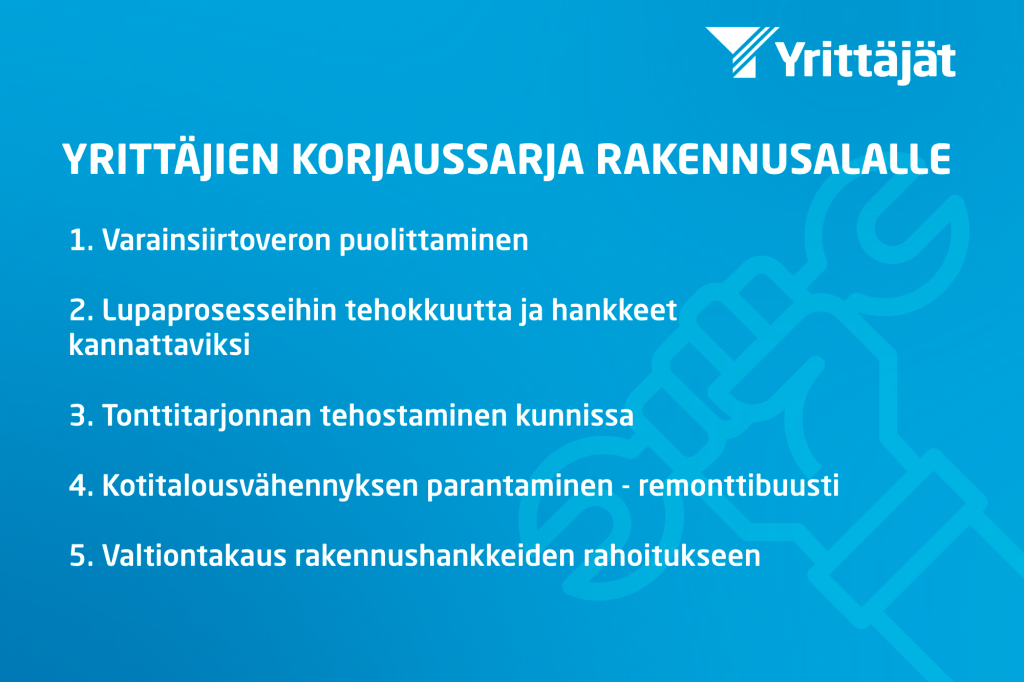 Yrittäjät

YRITTÄJIEN KORJAUSSARJA RAKENNUSALALLE

1. Varainsiirtoveron puolittaminen

2. Lupaprosesseihin tehokkuutta ja hankkeet kannattaviksi

3. Tonttitarjonnan tehostaminen kunnissa

4. Kotitalousvähennyksen parantaminen - remonttibuusti

5. Valtiontakaus rakennushankkeiden rahoitukseen